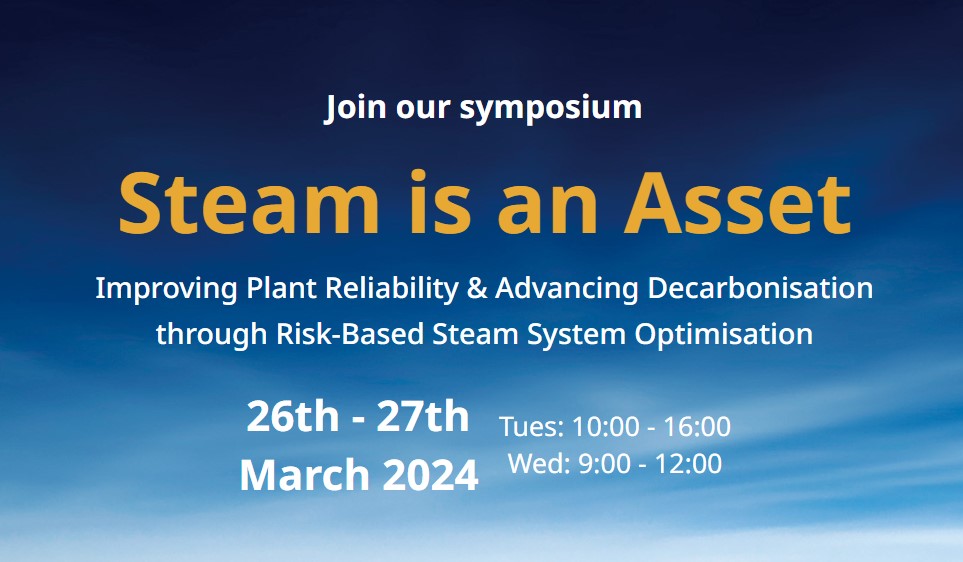 Join our symposium

Steam is an Asset

Improving Plant Reliability & Advancing Decarbonisation through Risk-Based Steam System Optimisation

26th - 27th March 2024

Tues: 10:00 - 16:00
Wed: 9:00 - 12:00